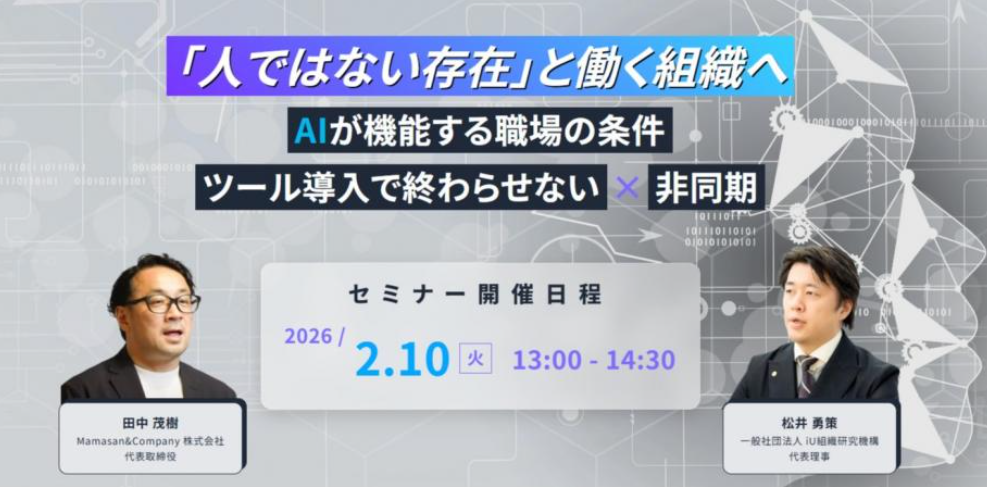 「人ではない存在」と働く組織へ

AIが機能する職場の条件

ツール導入で終わらせない × 非同期

セミナー開催日程

2026 / 2.10 火 13:00 - 14:30

田中 茂樹
Mamasan&Company 株式会社
代表取締役

松井 勇策
一般社団法人 iU組織研究機構
代表理事